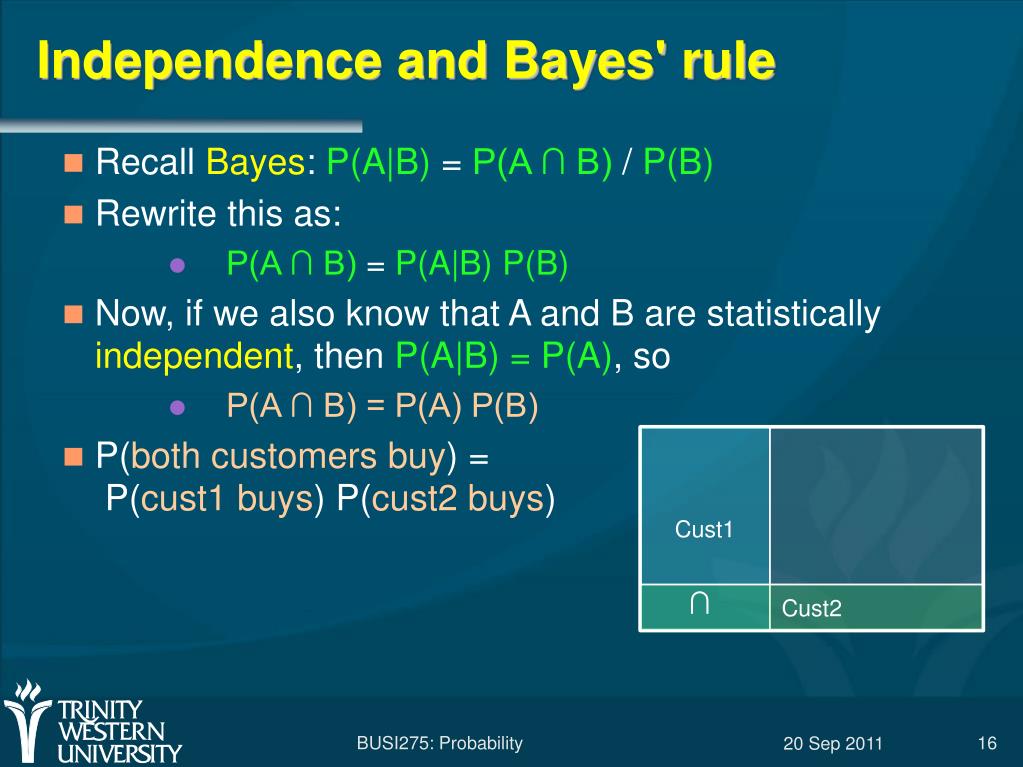 Independence and Bayes' rule

Recall Bayes: $P(A|B) = P(A \cap B) / P(B)$

Rewrite this as:

$P(A \cap B) = P(A|B) P(B)$

Now, if we also know that A and B are statistically independent, then $P(A|B) = P(A)$, so

$P(A \cap B) = P(A) P(B)$

P(both customers buy) = P(cust1 buys) P(cust2 buys)

Cust1

$\cap$

Cust2

TRINITY WESTERN UNIVERSITY

BUSI275: Probability

20 Sep 2011

16